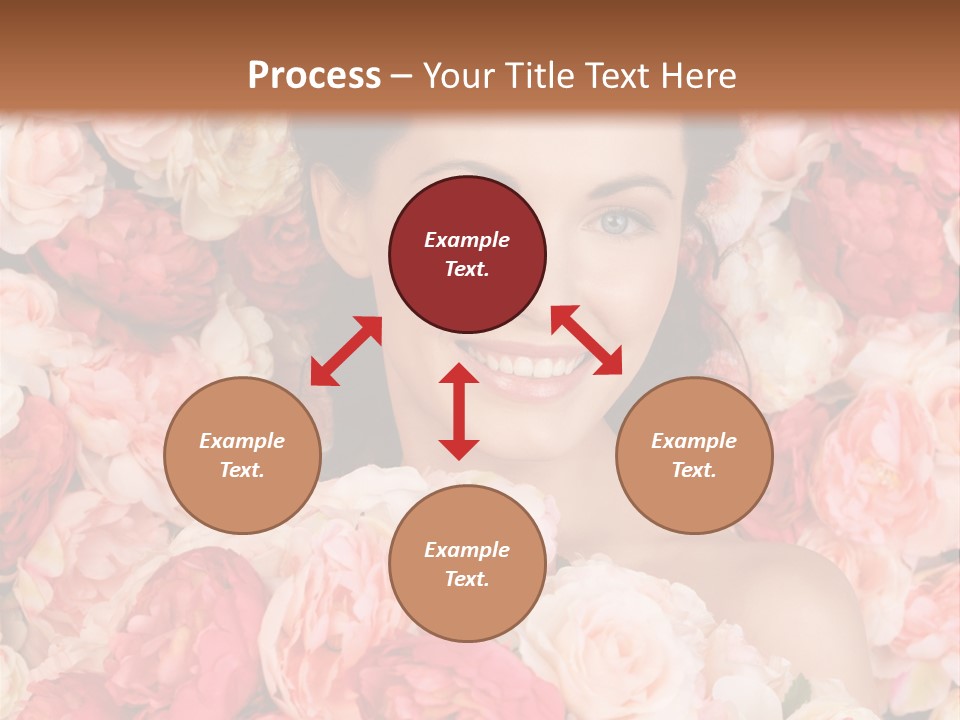 Process – Your Title Text Here

Example Text.

Example Text.

Example Text.

Example Text.